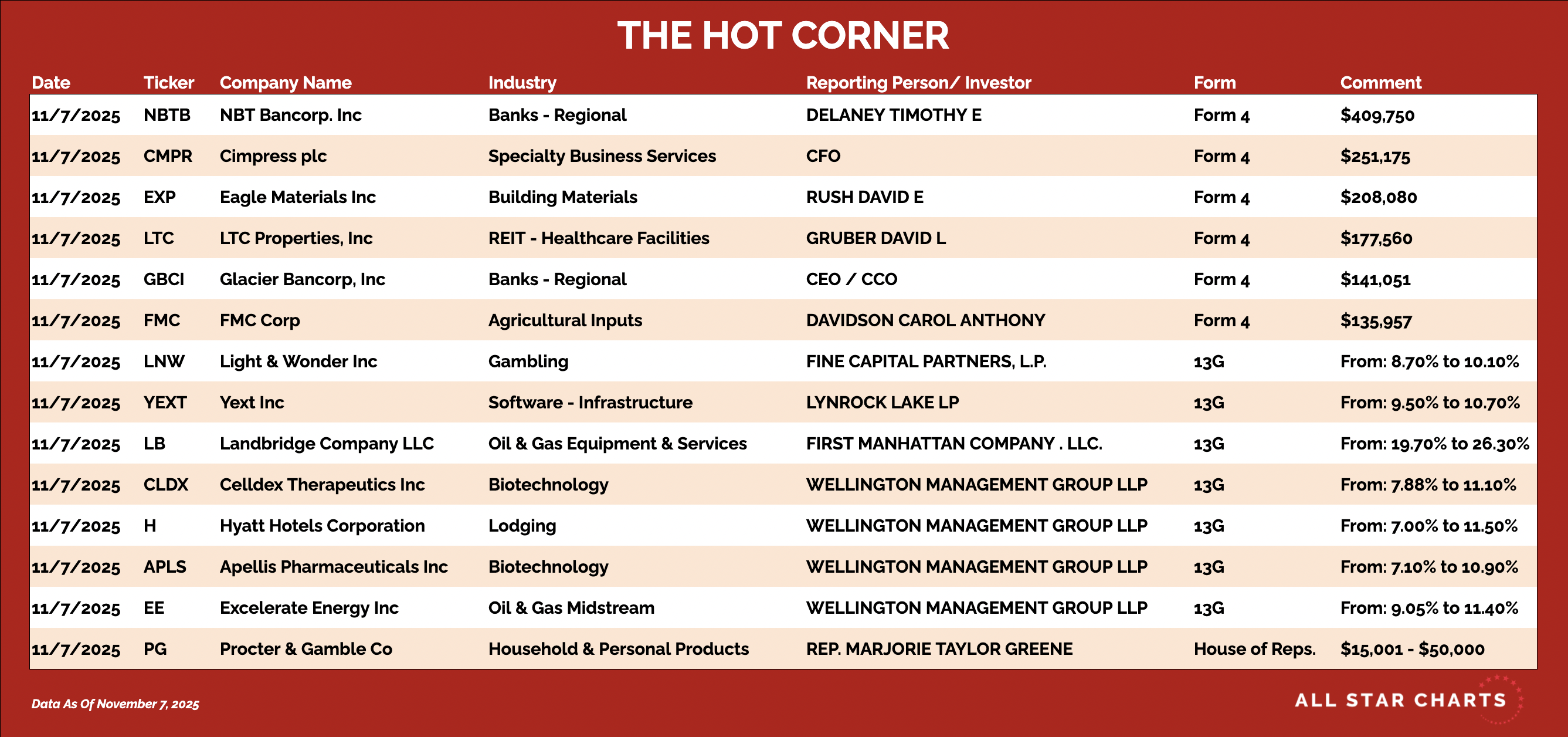 THE HOT CORNER

| Date | Ticker | Company Name | Industry | Reporting Person/ Investor | Form | Comment |
|---|---|---|---|---|---|---|
| 11/7/2025 | NBTB | NBT Bancorp. Inc | Banks - Regional | DELANEY TIMOTHY E | Form 4 | \$409,750 |
| 11/7/2025 | CMPR | Cimpress plc | Specialty Business Services | CFO | Form 4 | \$251,175 |
| 11/7/2025 | EXP | Eagle Materials Inc | Building Materials | RUSH DAVID E | Form 4 | \$208,080 |
| 11/7/2025 | LTC | LTC Properties, Inc | REIT - Healthcare Facilities | GRUBER DAVID L | Form 4 | \$177,560 |
| 11/7/2025 | GBCI | Glacier Bancorp, Inc | Banks - Regional | CEO / CCO | Form 4 | \$141,051 |
| 11/7/2025 | FMC | FMC Corp | Agricultural Inputs | DAVIDSON CAROL ANTHONY | Form 4 | \$135,957 |
| 11/7/2025 | LNW | Light & Wonder Inc | Gambling | FINE CAPITAL PARTNERS, L.P. | 13G | From: 8.70% to 10.10% |
| 11/7/2025 | YEXT | Yext Inc | Software - Infrastructure | LYNROCK LAKE LP | 13G | From: 9.50% to 10.70% |
| 11/7/2025 | LB | Landbridge Company LLC | Oil & Gas Equipment & Services | FIRST MANHATTAN COMPANY . LLC. | 13G | From: 19.70% to 26.30% |
| 11/7/2025 | CLDX | Celldex Therapeutics Inc | Biotechnology | WELLINGTON MANAGEMENT GROUP LLP | 13G | From: 7.88% to 11.10% |
| 11/7/2025 | H | Hyatt Hotels Corporation | Lodging | WELLINGTON MANAGEMENT GROUP LLP | 13G | From: 7.00% to 11.50% |
| 11/7/2025 | APLS | Apellis Pharmaceuticals Inc | Biotechnology | WELLINGTON MANAGEMENT GROUP LLP | 13G | From: 7.10% to 10.90% |
| 11/7/2025 | EE | Excelerate Energy Inc | Oil & Gas Midstream | WELLINGTON MANAGEMENT GROUP LLP | 13G | From: 9.05% to 11.40% |
| 11/7/2025 | PG | Procter & Gamble Co | Household & Personal Products | REP. MARJORIE TAYLOR GREENE | House of Reps. | \$15,001 - \$50,000 |

Data As Of November 7, 2025

ALL STAR CHARTS